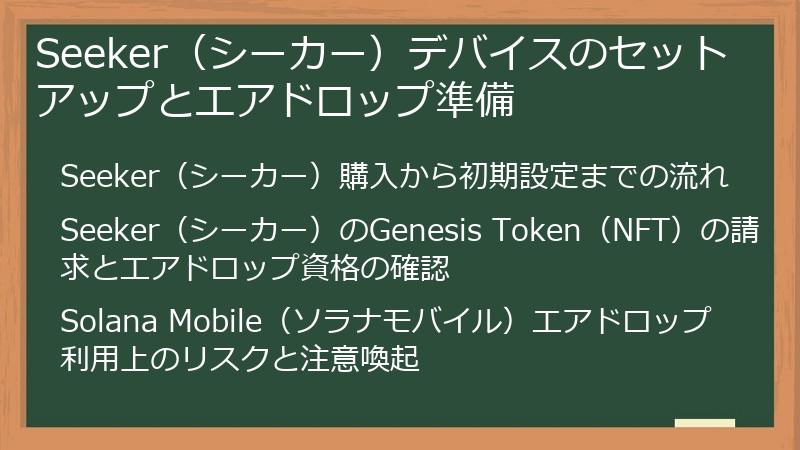 Seeker（シーカー）デバイスのセットアップとエアドロップ準備

Seeker（シーカー）購入から初期設定までの流れ

Seeker（シーカー）のGenesis Token（NFT）の請求とエアドロップ資格の確認

Solana Mobile（ソラナモバイル）エアドロップ利用上のリスクと注意喚起